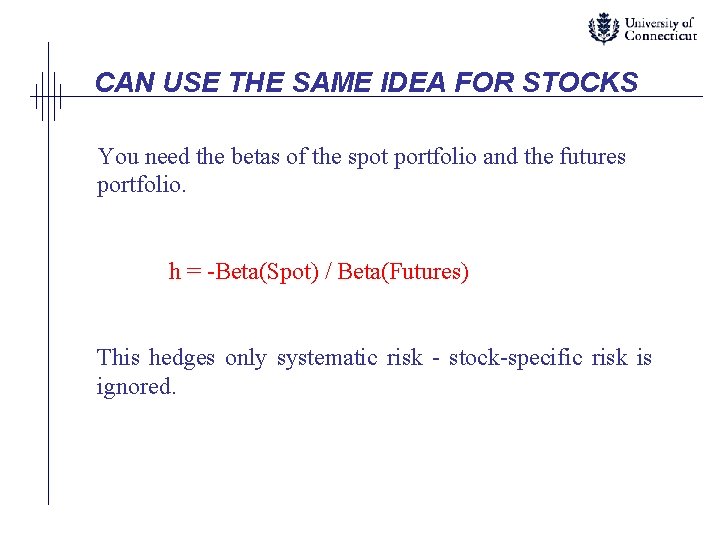 University of Connecticut

CAN USE THE SAME IDEA FOR STOCKS

You need the betas of the spot portfolio and the futures portfolio.

h = -Beta(Spot) / Beta(Futures)

This hedges only systematic risk - stock-specific risk is ignored.